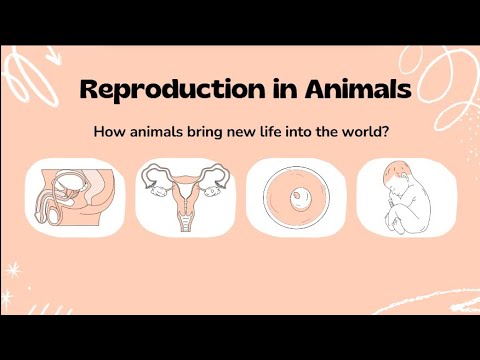 Reproduction in Animals

How animals bring new life into the world?